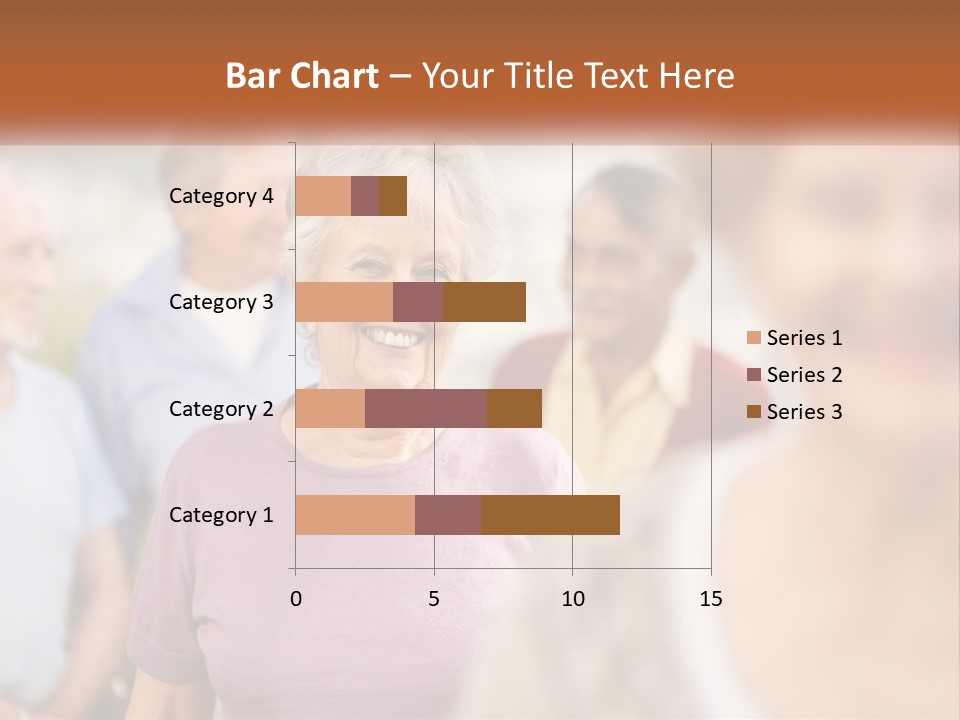 Bar Chart – Your Title Text Here

Category 4
Category 3
Category 2
Category 1

0
5
10
15

Series 1
Series 2
Series 3